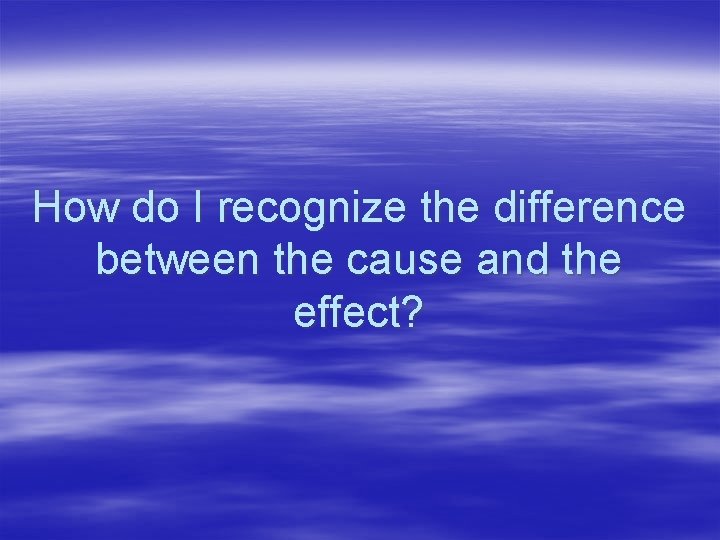 How do I recognize the difference between the cause and the effect?